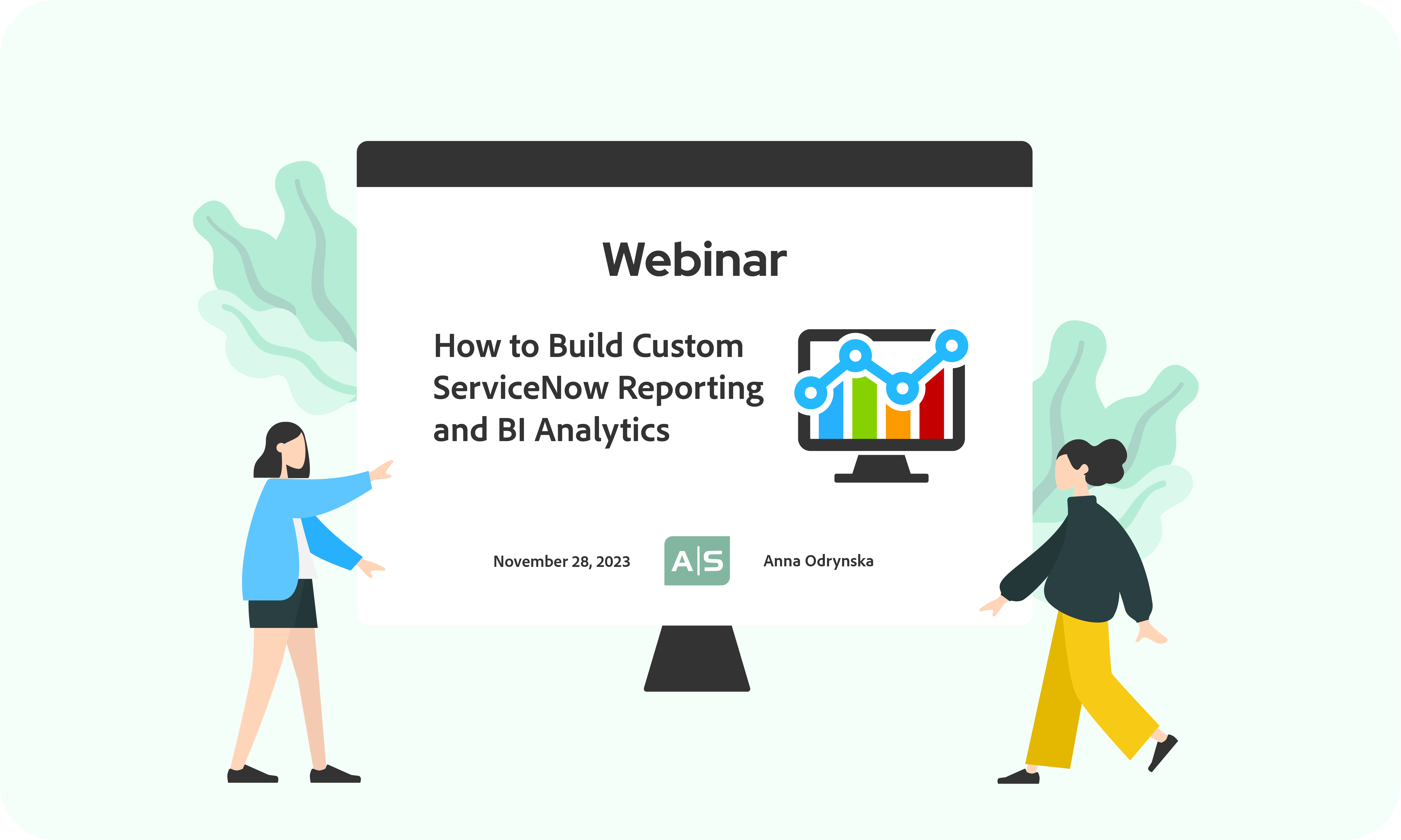 Webinar

How to Build Custom ServiceNow Reporting and BI Analytics

November 28, 2023

A|S

Anna Odrynska